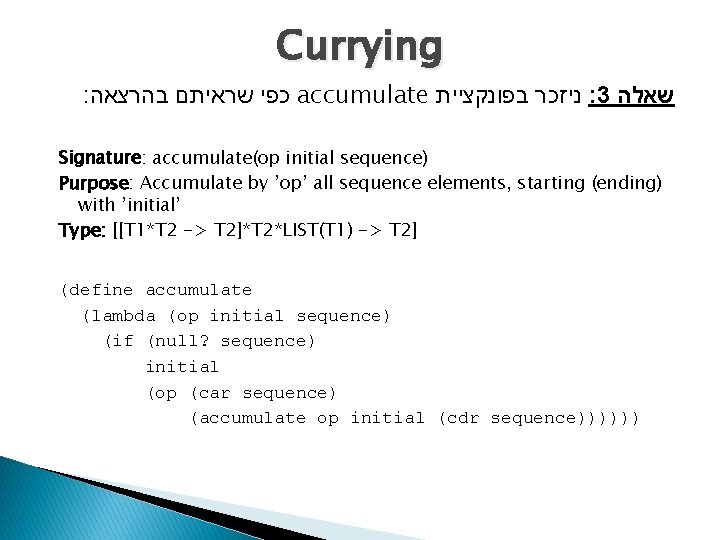 Currying

שאלה 3: ניזכר בפונקציית accumulate כפי שראיתם בהרצאה:

Signature: accumulate(op initial sequence)
Purpose: Accumulate by 'op' all sequence elements, starting (ending) with 'initial'
Type: [[T1*T2 -> T2]*T2*LIST(T1) -> T2]

(define accumulate
  (lambda (op initial sequence)
    (if (null? sequence)
        initial
        (op (car sequence)
            (accumulate op initial (cdr sequence))))))